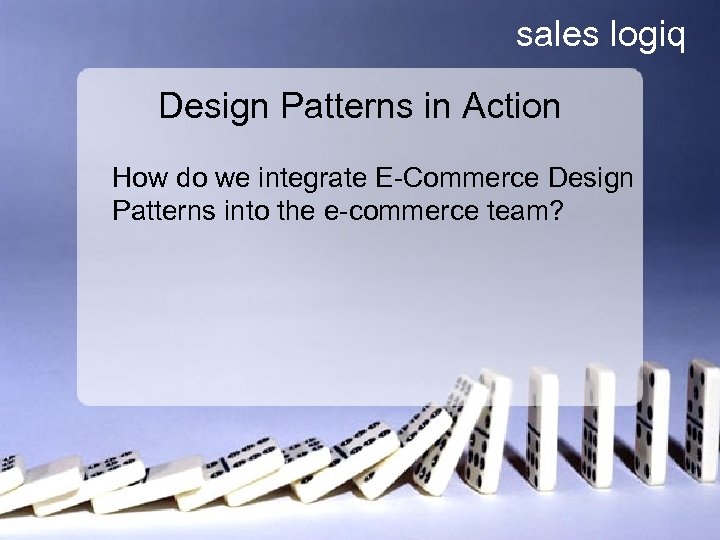 sales logiq

Design Patterns in Action

How do we integrate E-Commerce Design Patterns into the e-commerce team?